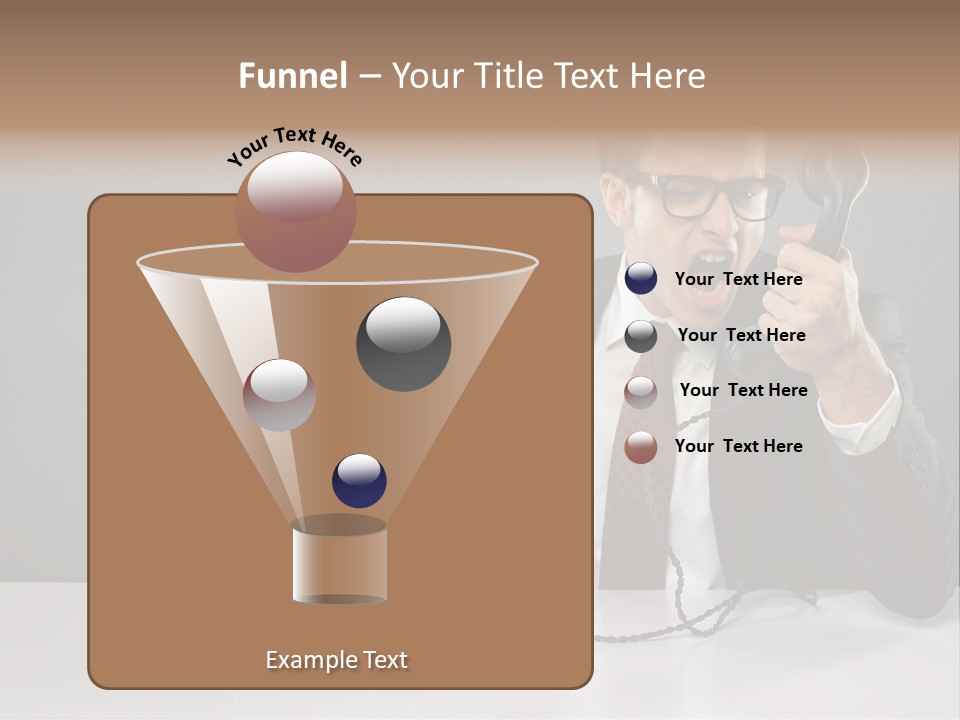 Funnel – Your Title Text Here

Your Text Here

Your Text Here

Your Text Here

Your Text Here

Your Text Here

Example Text